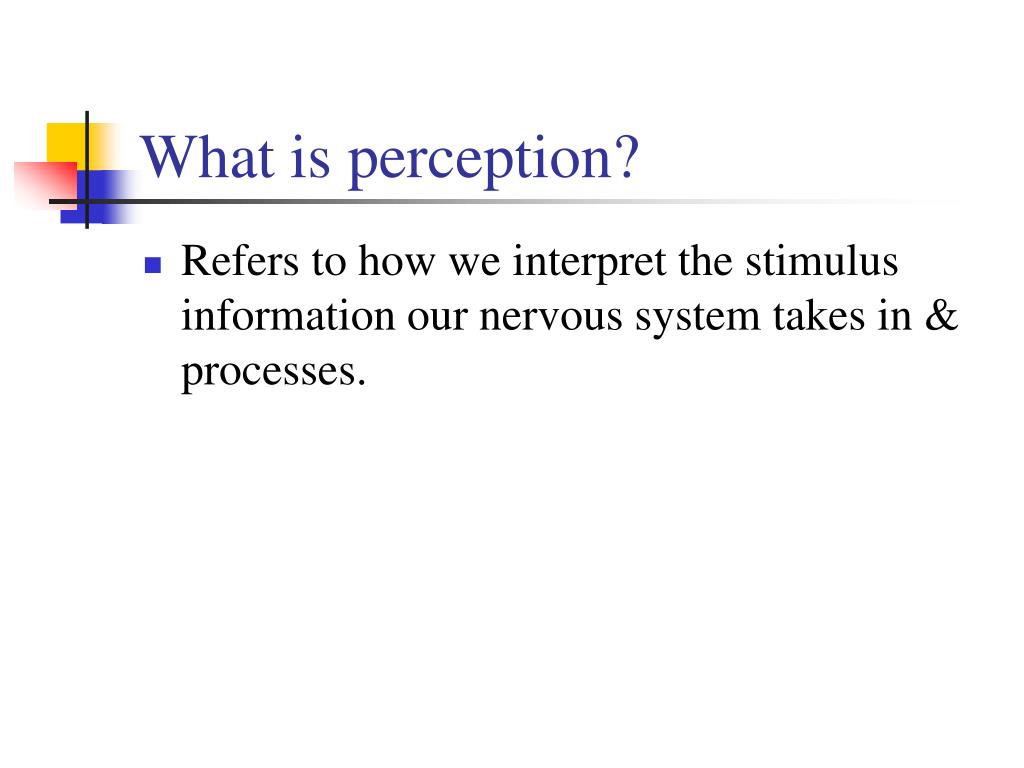 What is perception?

Refers to how we interpret the stimulus information our nervous system takes in & processes.